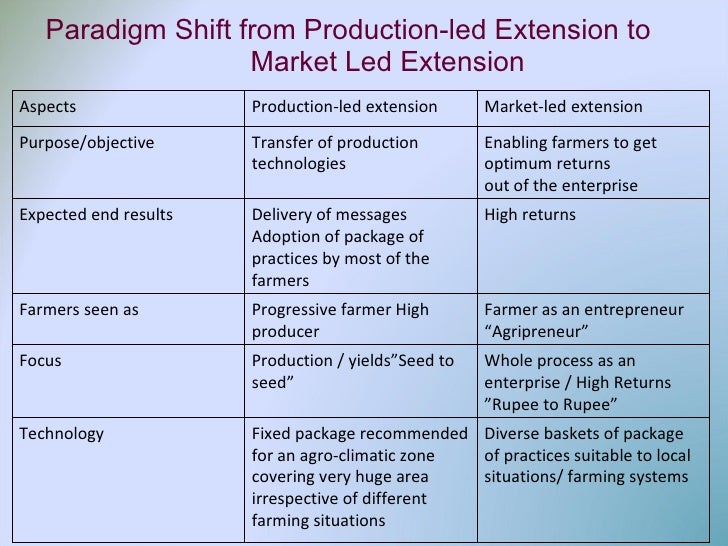 Paradigm Shift from Production-led Extension to Market Led Extension

| Aspects | Production-led extension | Market-led extension |
|---|---|---|
| Purpose/objective | Transfer of production technologies | Enabling farmers to get optimum returns out of the enterprise |
| Expected end results | Delivery of messages Adoption of package of practices by most of the farmers | High returns |
| Farmers seen as | Progressive farmer High producer | Farmer as an entrepreneur “Agripreneur” |
| Focus | Production / yields”Seed to seed” | Whole process as an enterprise / High Returns ”Rupee to Rupee” |
| Technology | Fixed package recommended for an agro-climatic zone covering very huge area irrespective of different farming situations | Diverse baskets of package of practices suitable to local situations/ farming systems |